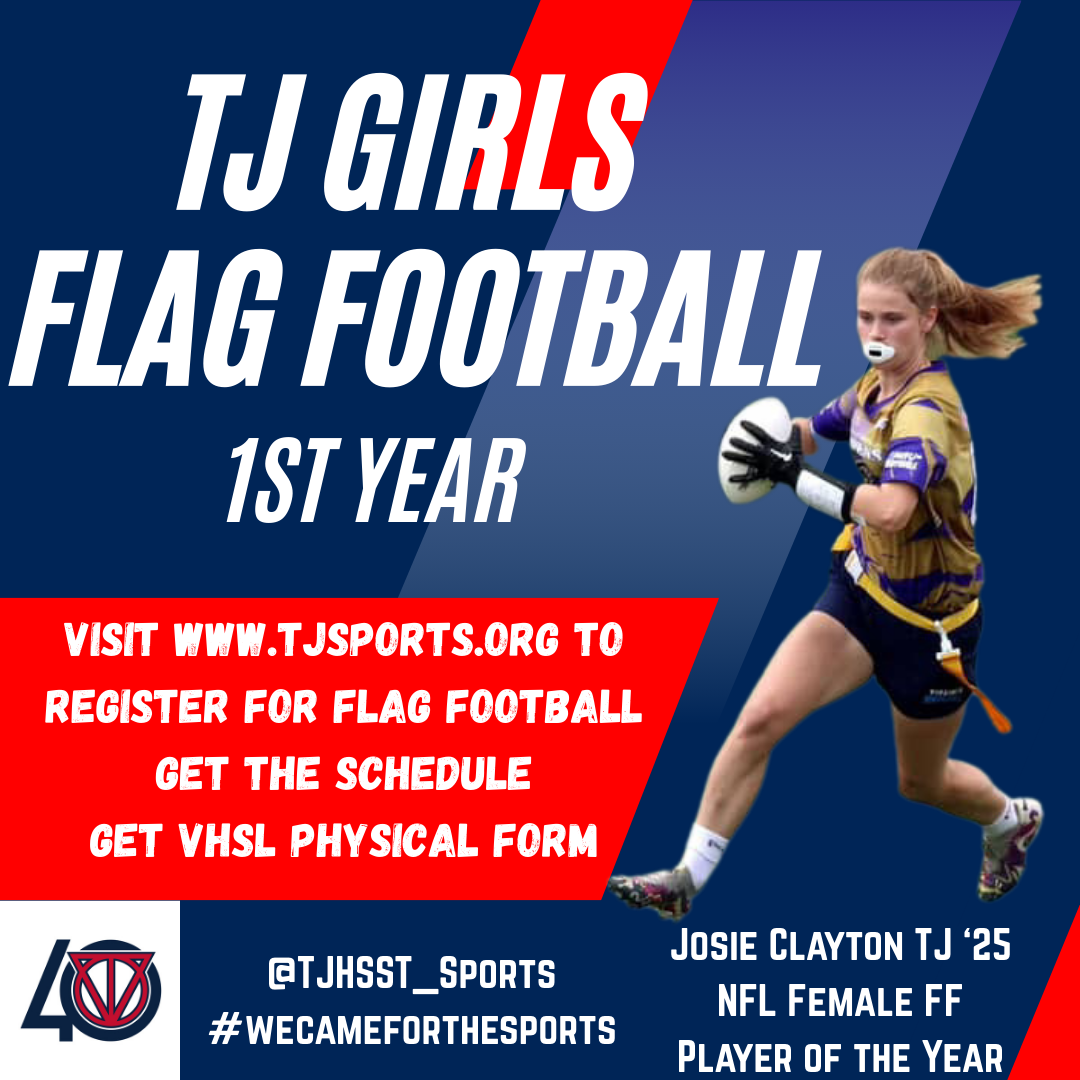 TJ GIRLS
FLAG FOOTBALL
1ST YEAR

VISIT WWW.TJSPORTS.ORG TO REGISTER FOR FLAG FOOTBALL
GET THE SCHEDULE
GET VHSL PHYSICAL FORM

40

@TJHSST_Sports
#WECAMEFORTHESPORTS

Josie Clayton TJ '25
NFL Female FF
Player of the Year